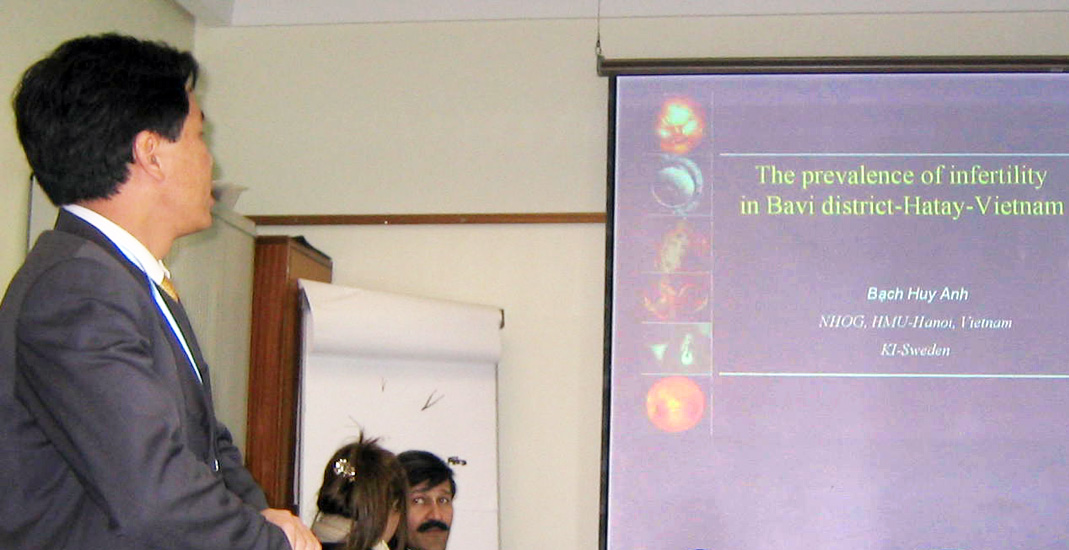 The prevalence of infertility in Bavi district-Hatay-Vietnam

Bạch Huy Anh
NHOG, HMU-Hanoi, Vietnam
KI-Sweden